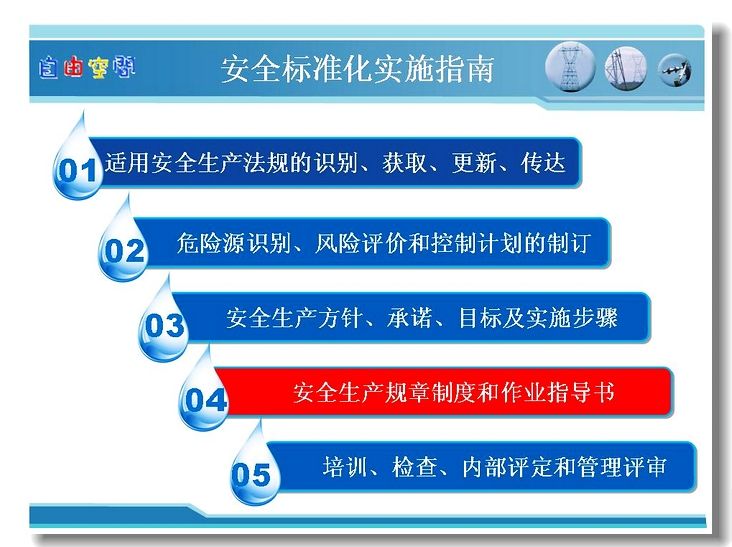 自由空间

安全标准化实施指南

01 适用安全生产法规的识别、获取、更新、传达

02 危险源识别、风险评价和控制计划的制订

03 安全生产方针、承诺、目标及实施步骤

04 安全生产规章制度和作业指导书

05 培训、检查、内部评定和管理评审